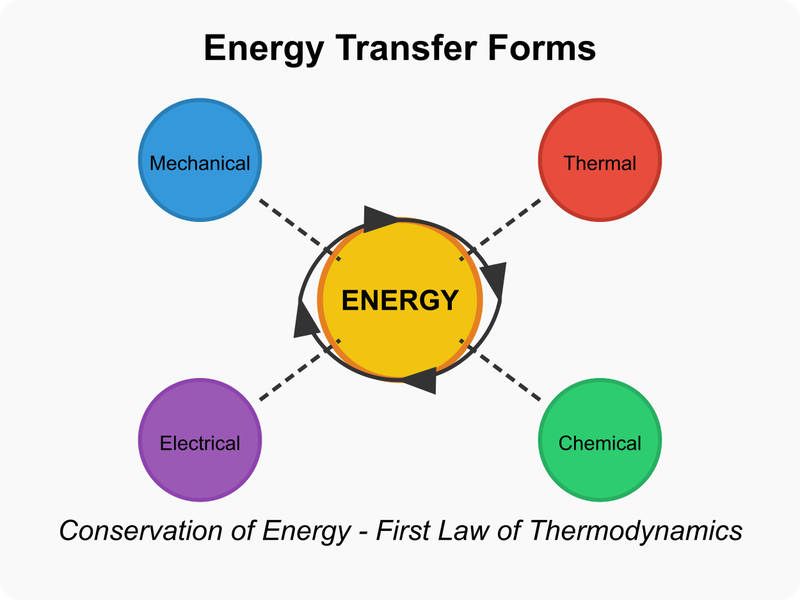 Energy Transfer Forms

Mechanical

Thermal

ENERGY

Electrical

Chemical

Conservation of Energy - First Law of Thermodynamics